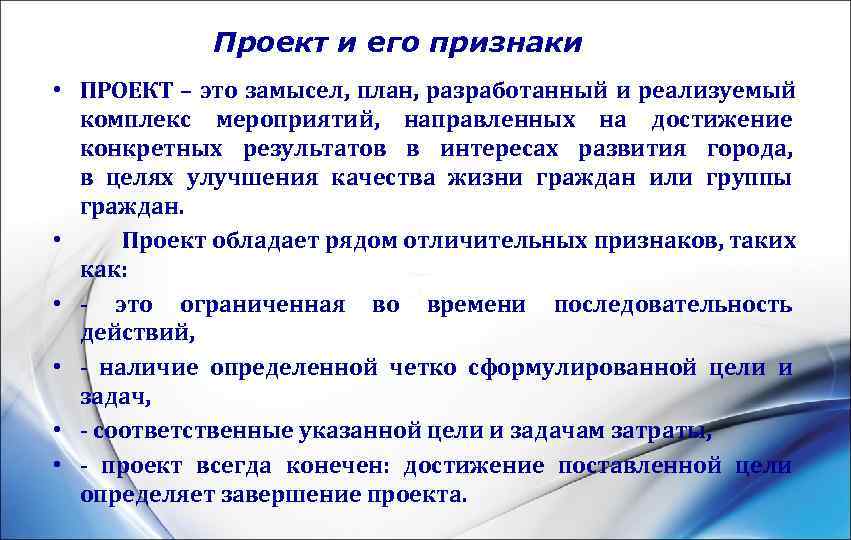 Проект и его признаки

• ПРОЕКТ – это замысел, план, разработанный и реализуемый комплекс мероприятий, направленных на достижение конкретных результатов в интересах развития города, в целях улучшения качества жизни граждан или группы граждан.

• Проект обладает рядом отличительных признаков, таких как:

• - это ограниченная во времени последовательность действий,

• - наличие определенной четко сформулированной цели и задач,

• - соответственные указанной цели и задачам затраты,

• - проект всегда конечен: достижение поставленной цели определяет завершение проекта.